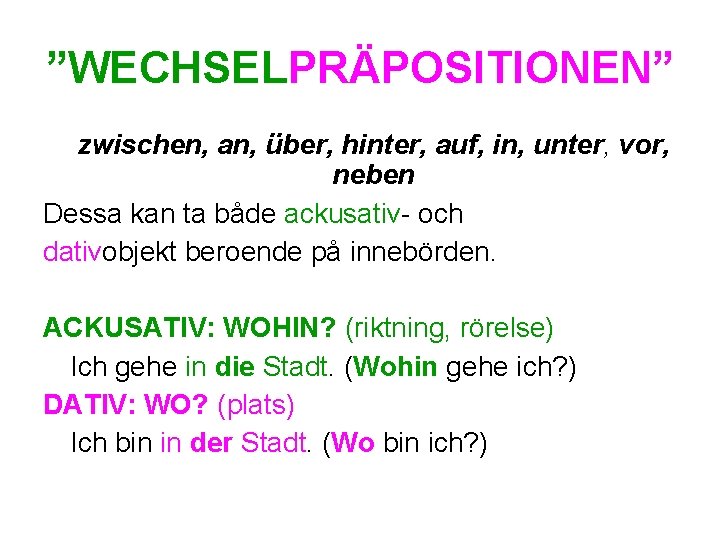 ”WECHSELPRÄPOSITIONEN”

zwischen, an, über, hinter, auf, in, unter, vor, neben

Dessa kan ta både ackusativ- och dativobjekt beroende på innebörden.

ACKUSATIV: WOHIN? (riktning, rörelse)

Ich gehe in die Stadt. (Wohin gehe ich?)

DATIV: WO? (plats)

Ich bin in der Stadt. (Wo bin ich?)